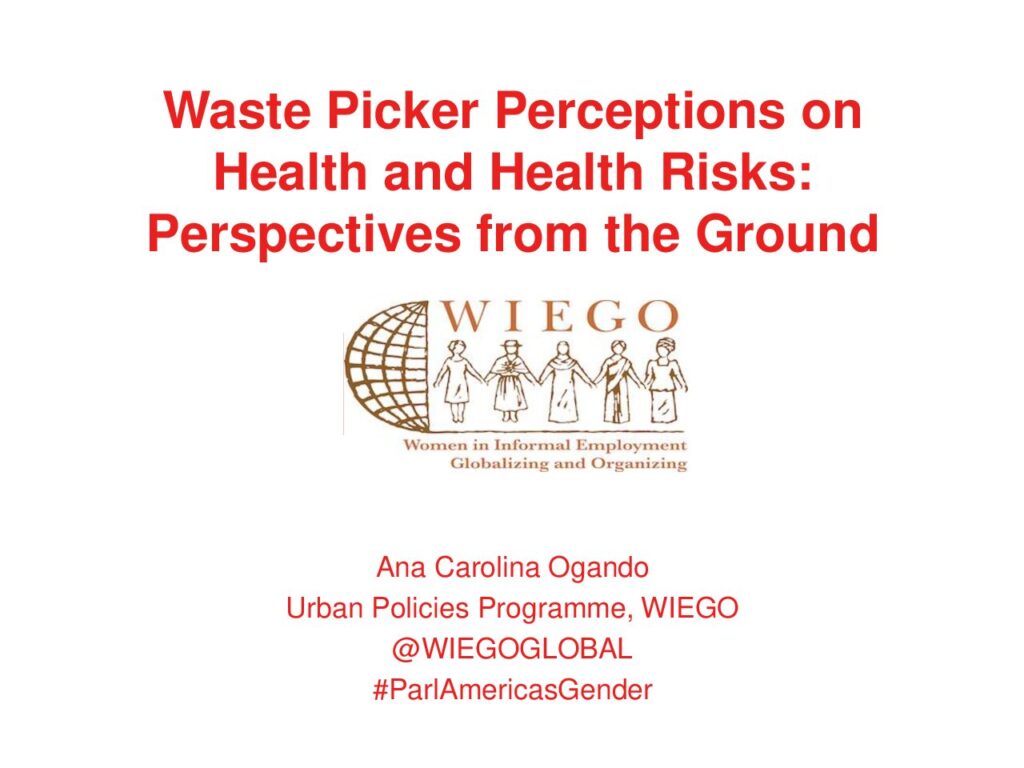 Waste Picker Perceptions on Health and Health Risks: Perspectives from the Ground

WIEGO

Women in Informal Employment
Globalizing and Organizing

Ana Carolina Ogando
Urban Policies Programme, WIEGO
@WIEGOGLOBAL
#ParlAmericasGender